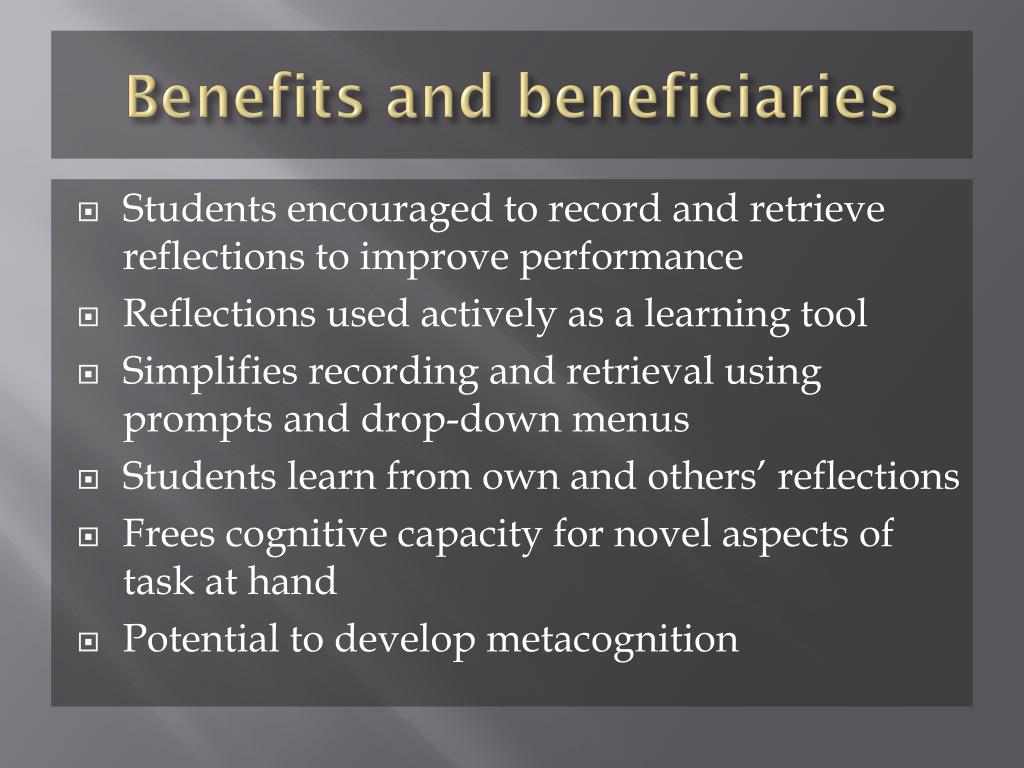 Benefits and beneficiaries

Students encouraged to record and retrieve reflections to improve performance

Reflections used actively as a learning tool

Simplifies recording and retrieval using prompts and drop-down menus

Students learn from own and others’ reflections

Frees cognitive capacity for novel aspects of task at hand

Potential to develop metacognition